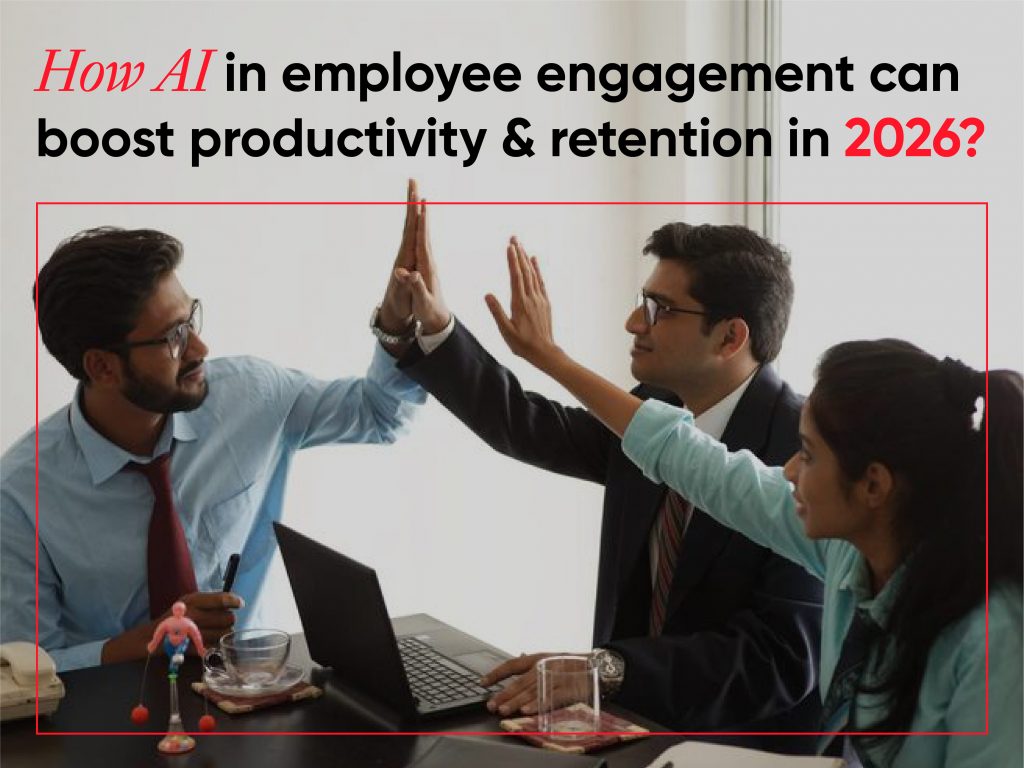 How AI in employee engagement can boost productivity & retention in 2026?